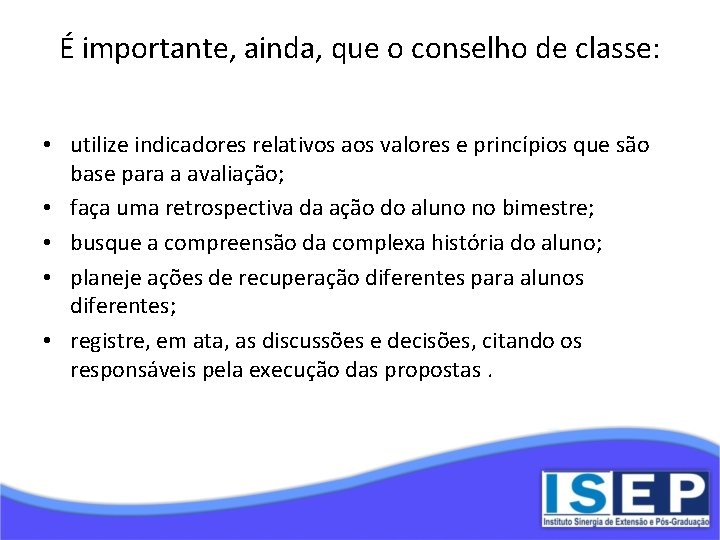 É importante, ainda, que o conselho de classe:

• utilize indicadores relativos aos valores e princípios que são base para a avaliação;
• faça uma retrospectiva da ação do aluno no bimestre;
• busque a compreensão da complexa história do aluno;
• planeje ações de recuperação diferentes para alunos diferentes;
• registre, em ata, as discussões e decisões, citando os responsáveis pela execução das propostas .

ISEP
Instituto Sinergia de Extensão e Pós-Graduação